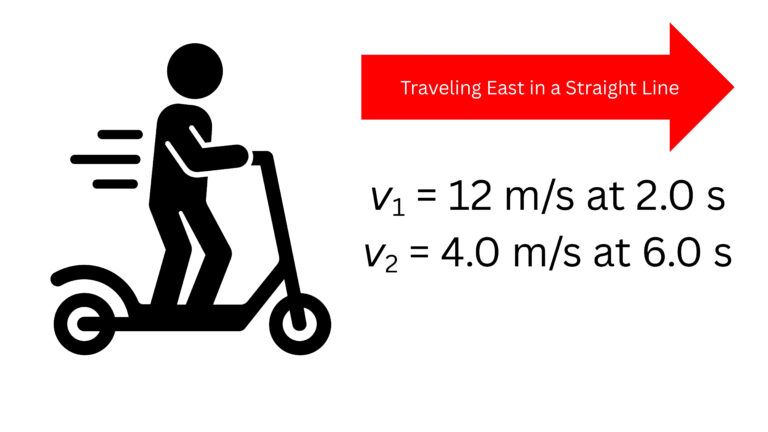 Traveling East in a Straight Line

$v_1$ = 12 m/s at 2.0 s
$v_2$ = 4.0 m/s at 6.0 s